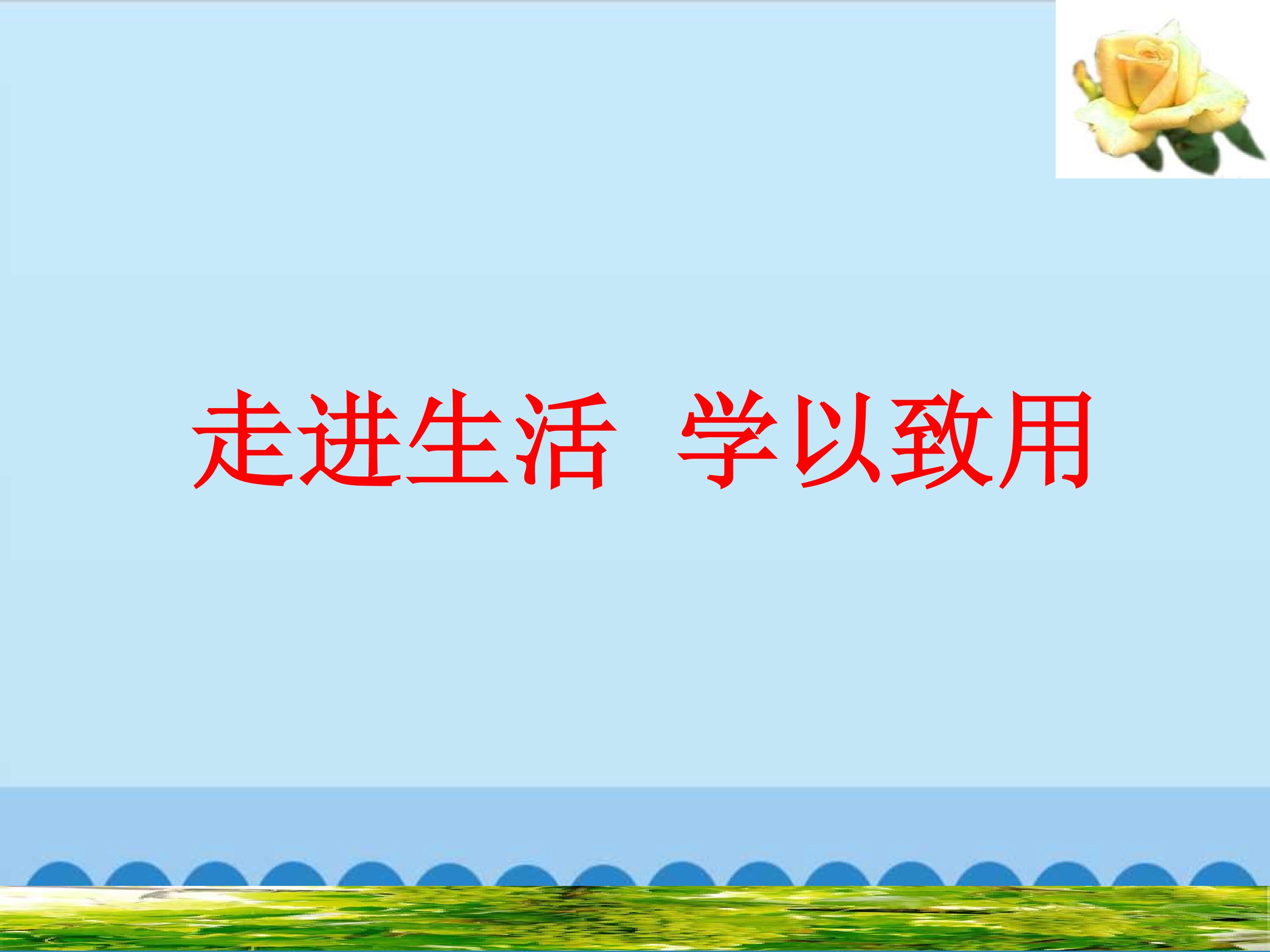 走进生活　学以致用